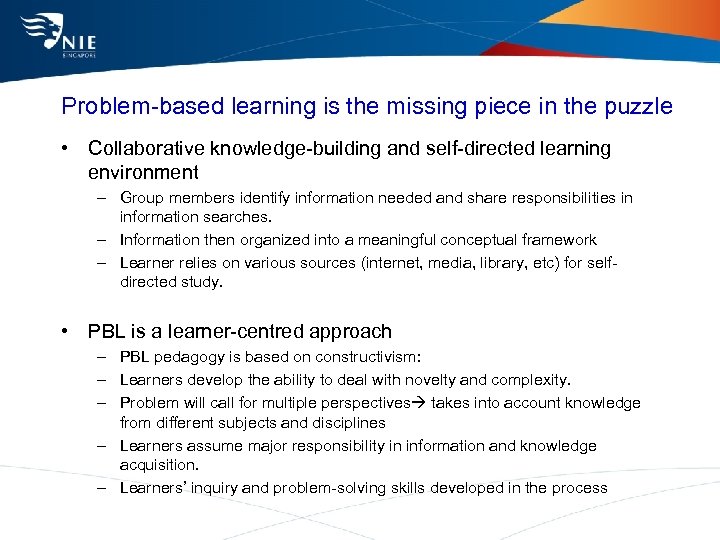 NIE
SINGAPORE

Problem-based learning is the missing piece in the puzzle

• Collaborative knowledge-building and self-directed learning environment
– Group members identify information needed and share responsibilities in information searches.
– Information then organized into a meaningful conceptual framework
– Learner relies on various sources (internet, media, library, etc) for self-directed study.

• PBL is a learner-centred approach
– PBL pedagogy is based on constructivism:
– Learners develop the ability to deal with novelty and complexity.
– Problem will call for multiple perspectives→ takes into account knowledge from different subjects and disciplines
– Learners assume major responsibility in information and knowledge acquisition.
– Learners' inquiry and problem-solving skills developed in the process